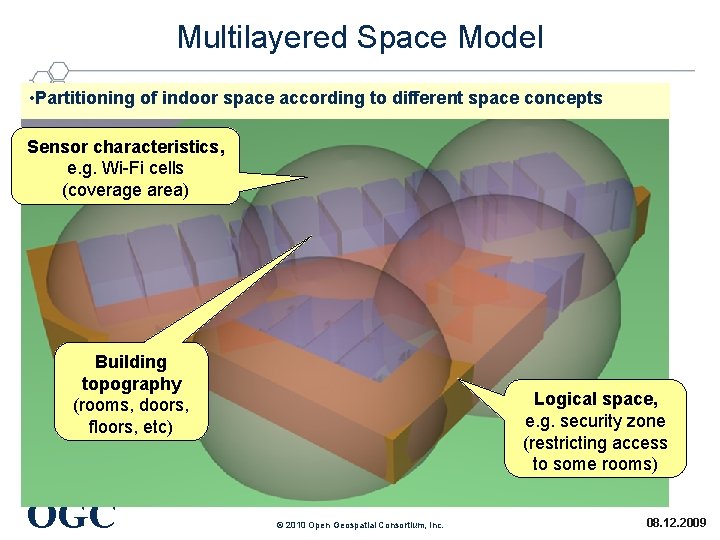 Multilayered Space Model

•Partitioning of indoor space according to different space concepts

Sensor characteristics, e.g. Wi-Fi cells (coverage area)

Building topography (rooms, doors, floors, etc)

Logical space, e.g. security zone (restricting access to some rooms)

OGC

© 2010 Open Geospatial Consortium, Inc.

08.12.2009